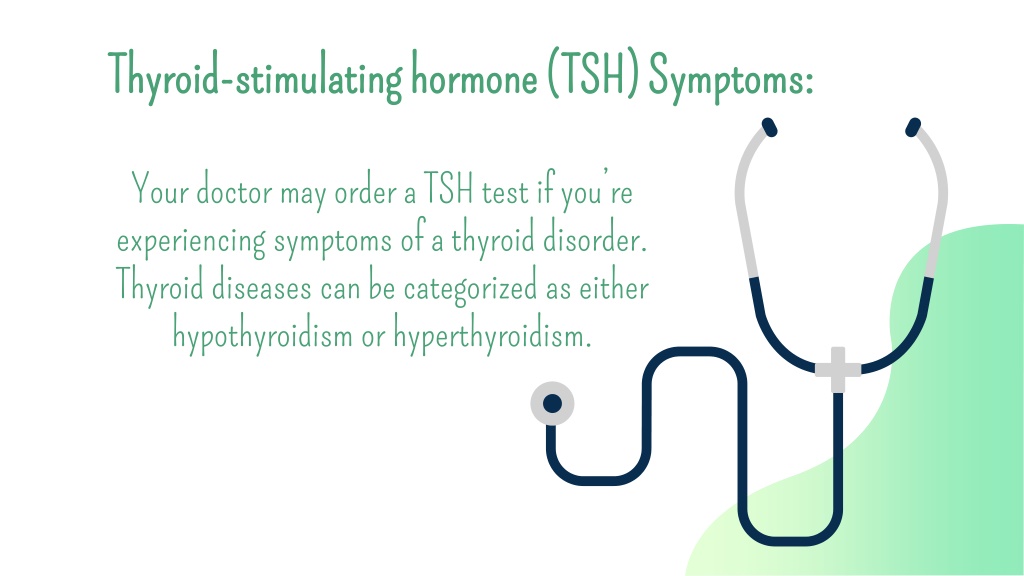 Thyroid-stimulating hormone (TSH) Symptoms:

Your doctor may order a TSH test if you're experiencing symptoms of a thyroid disorder. Thyroid diseases can be categorized as either hypothyroidism or hyperthyroidism.